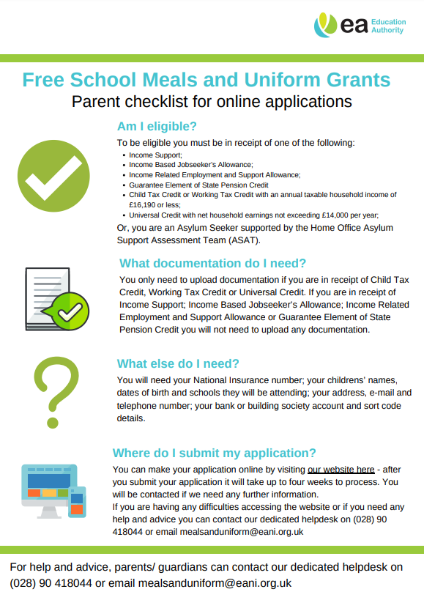 ea Education Authority

Free School Meals and Uniform Grants
Parent checklist for online applications

Am I eligible?

To be eligible you must be in receipt of one of the following:

- Income Support;
- Income Based Jobseeker's Allowance;
- Income Related Employment and Support Allowance;
- Guarantee Element of State Pension Credit
- Child Tax Credit or Working Tax Credit with an annual taxable household income of £16,190 or less;
- Universal Credit with net household earnings not exceeding £14,000 per year;

Or, you are an Asylum Seeker supported by the Home Office Asylum Support Assessment Team (ASAT).

What documentation do I need?

You only need to upload documentation if you are in receipt of Child Tax Credit, Working Tax Credit or Universal Credit. If you are in receipt of Income Support; Income Based Jobseeker's Allowance; Income Related Employment and Support Allowance or Guarantee Element of State Pension Credit you will not need to upload any documentation.

What else do I need?

You will need your National Insurance number; your childrens' names, dates of birth and schools they will be attending; your address, e-mail and telephone number; your bank or building society account and sort code details.

Where do I submit my application?

You can make your application online by visiting our website here - after you submit your application it will take up to four weeks to process. You will be contacted if we need any further information.
If you are having any difficulties accessing the website or if you need any help and advice you can contact our dedicated helpdesk on (028) 90 418044 or email mealsanduniform@eani.org.uk

For help and advice, parents/ guardians can contact our dedicated helpdesk on (028) 90 418044 or email mealsanduniform@eani.org.uk